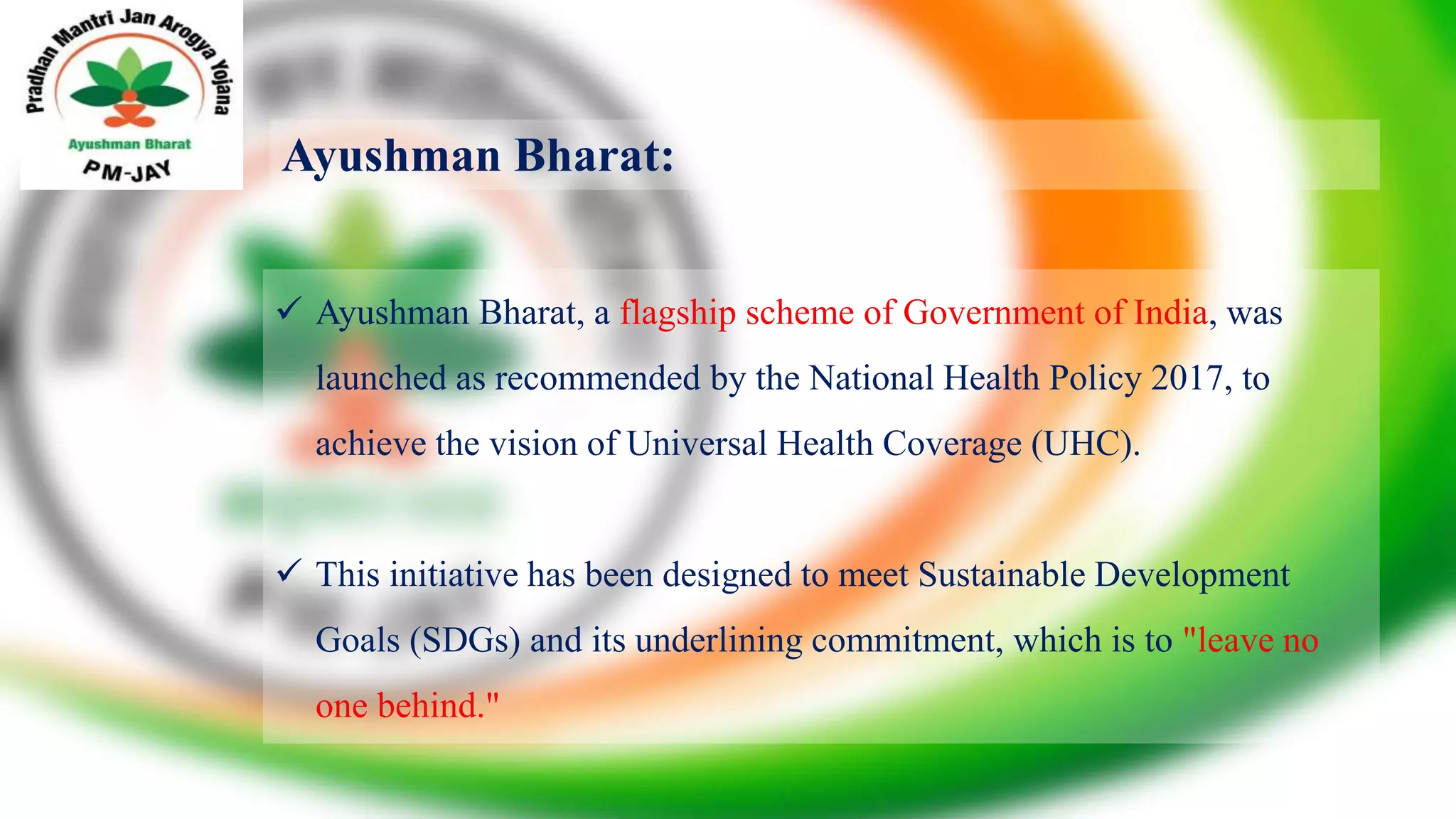 Pradhan Mantri Jan Arogya Yojana
Ayushman Bharat
PM-JAY

Ayushman Bharat:

✓ Ayushman Bharat, a flagship scheme of Government of India, was launched as recommended by the National Health Policy 2017, to achieve the vision of Universal Health Coverage (UHC).

✓ This initiative has been designed to meet Sustainable Development Goals (SDGs) and its underlining commitment, which is to "leave no one behind."